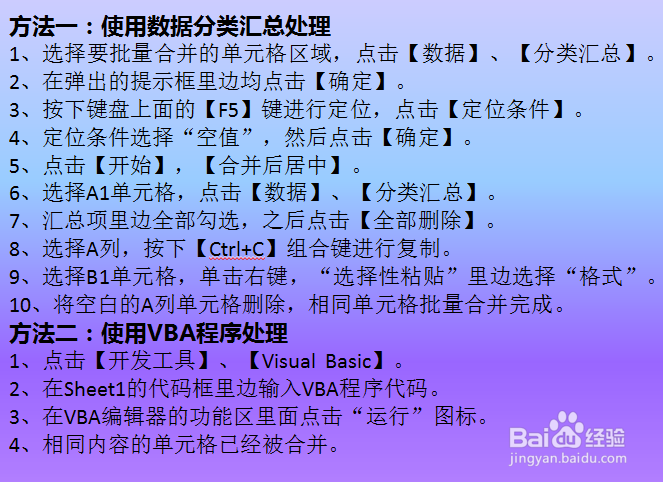 方法一：使用数据分类汇总处理
1、选择要批量合并的单元格区域，点击【数据】、【分类汇总】。
2、在弹出的提示框里边均点击【确定】。
3、按下键盘上面的【F5】键进行定位，点击【定位条件】。
4、定位条件选择“空值”，然后点击【确定】。
5、点击【开始】，【合并后居中】。
6、选择A1单元格，点击【数据】、【分类汇总】。
7、汇总项里边全部勾选，之后点击【全部删除】。
8、选择A列，按下【Ctrl+C】组合键进行复制。
9、选择B1单元格，单击右键，“选择性粘贴”里边选择“格式”。
10、将空白的A列单元格删除，相同单元格批量合并完成。
方法二：使用VBA程序处理
1、点击【开发工具】、【Visual Basic】。
2、在Sheet1的代码框里边输入VBA程序代码。
3、在VBA编辑器的功能区里面点击“运行”图标。
4、相同内容的单元格已经被合并。

Baidu经验
jingyan.baidu.com